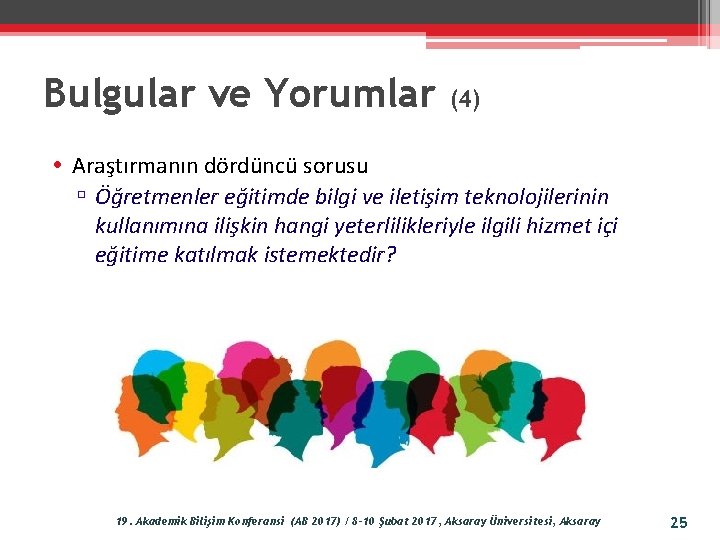 Bulgular ve Yorumlar (4)

• Araştırmanın dördüncü sorusu
  ▫ Öğretmenler eğitimde bilgi ve iletişim teknolojilerinin kullanımına ilişkin hangi yeterlilikleriyle ilgili hizmet içi eğitime katılmak istemektedir?

19. Akademik Bilişim Konferansi (AB 2017) / 8-10 Şubat 2017, Aksaray Üniversitesi, Aksaray

25